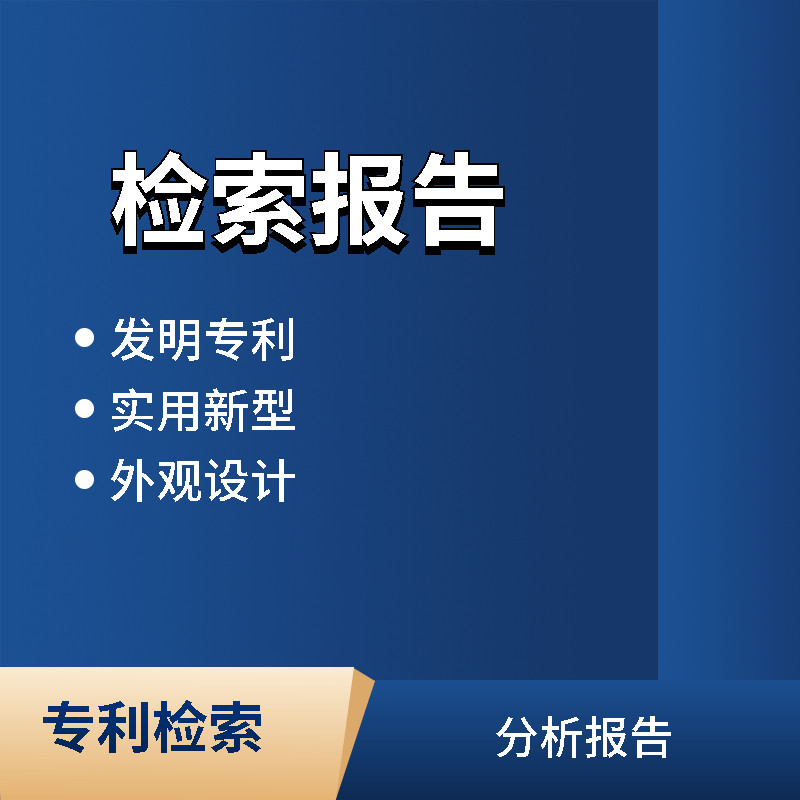 检索报告

• 发明专利
• 实用新型
• 外观设计

专利检索

分析报告